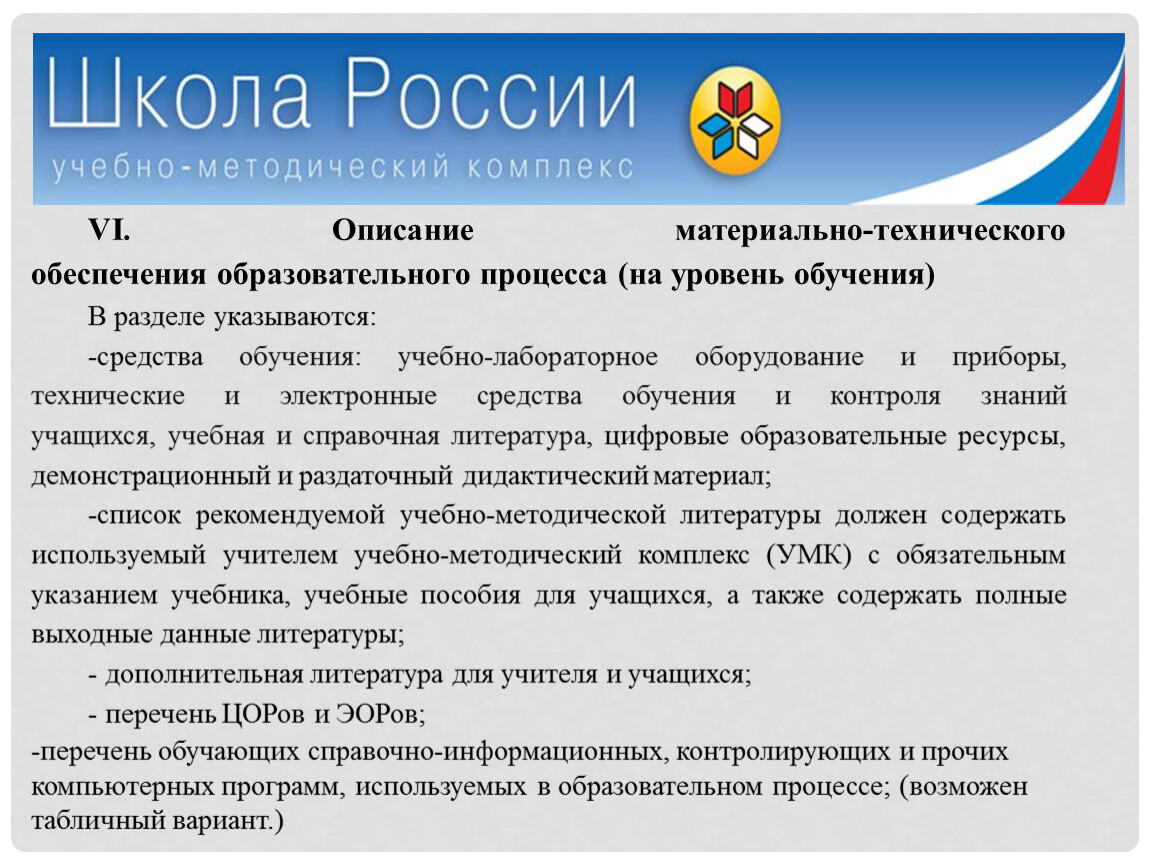 Школа России
учебно-методический комплекс

VI. Описание материально-технического обеспечения образовательного процесса (на уровень обучения)

В разделе указываются:

-средства обучения: учебно-лабораторное оборудование и приборы, технические и электронные средства обучения и контроля знаний учащихся, учебная и справочная литература, цифровые образовательные ресурсы, демонстрационный и раздаточный дидактический материал;

-список рекомендуемой учебно-методической литературы должен содержать используемый учителем учебно-методический комплекс (УМК) с обязательным указанием учебника, учебные пособия для учащихся, а также содержать полные выходные данные литературы;

- дополнительная литература для учителя и учащихся;

- перечень ЦОРов и ЭОРов;

-перечень обучающих справочно-информационных, контролирующих и прочих компьютерных программ, используемых в образовательном процессе; (возможен табличный вариант.)